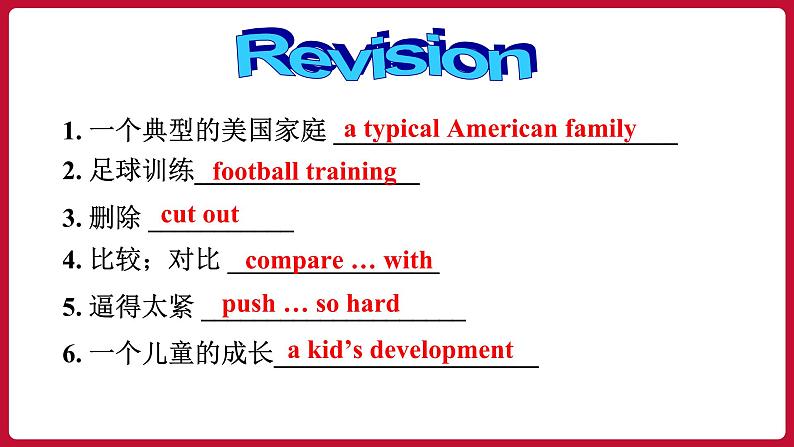 Revision

1. 一个典型的美国家庭 a typical American family

2. 足球训练 football training

3. 删除 cut out

4. 比较；对比 compare … with

5. 逼得太紧 push … so hard

6. 一个儿童的成长 a kid’s development